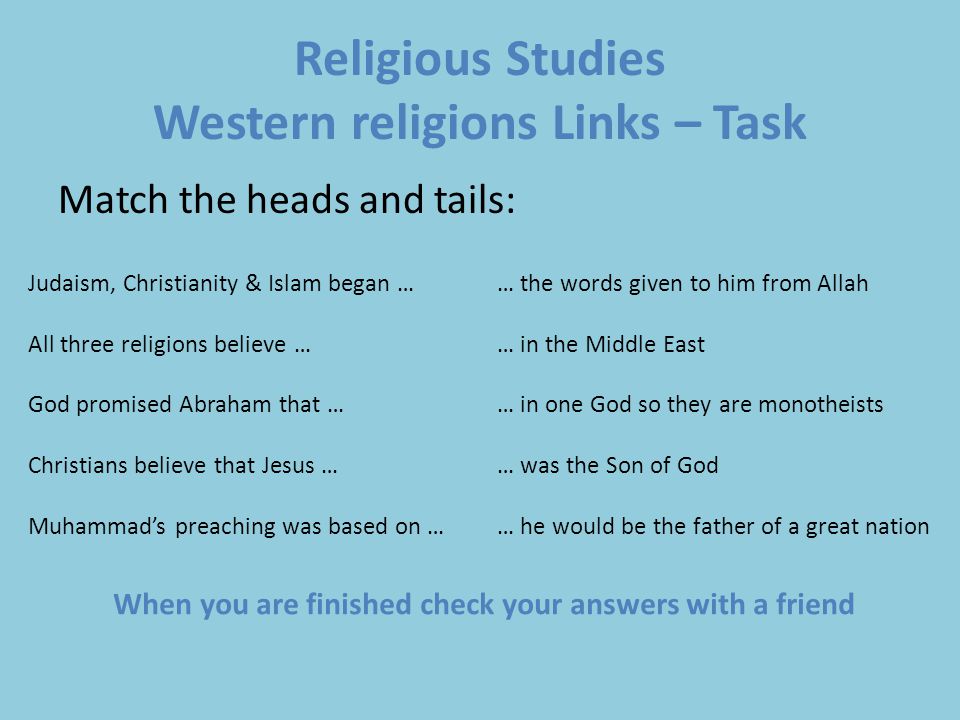 Religious Studies
Western religions Links – Task

Match the heads and tails:

Judaism, Christianity & Islam began …

All three religions believe …

God promised Abraham that …

Christians believe that Jesus …

Muhammad's preaching was based on …

… the words given to him from Allah

… in the Middle East

… in one God so they are monotheists

… was the Son of God

… he would be the father of a great nation

When you are finished check your answers with a friend